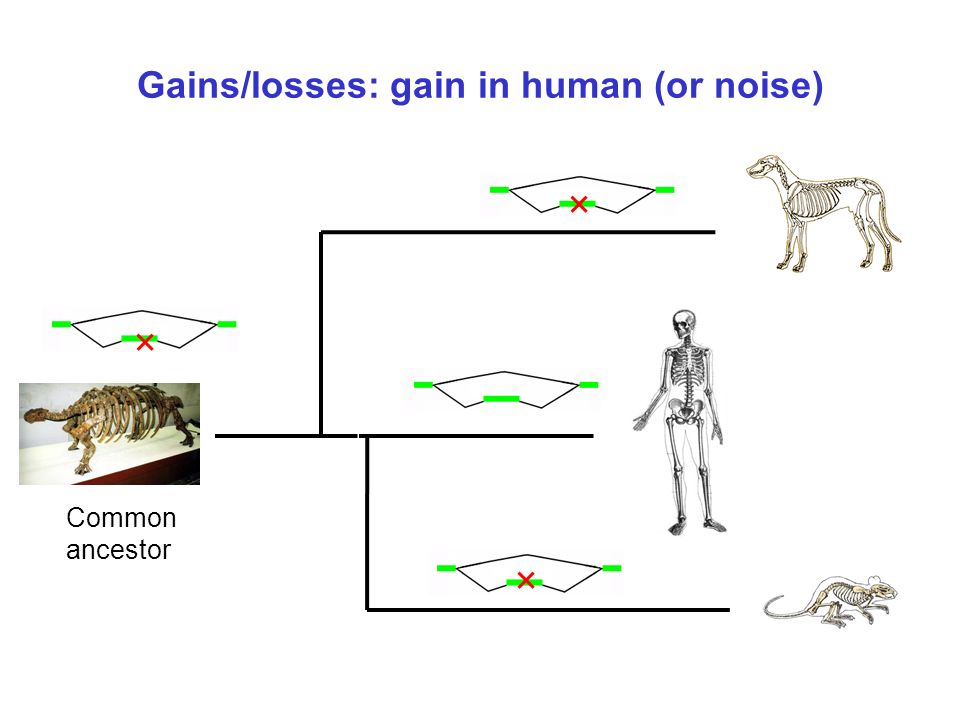 Gains/losses: gain in human (or noise)

Common ancestor